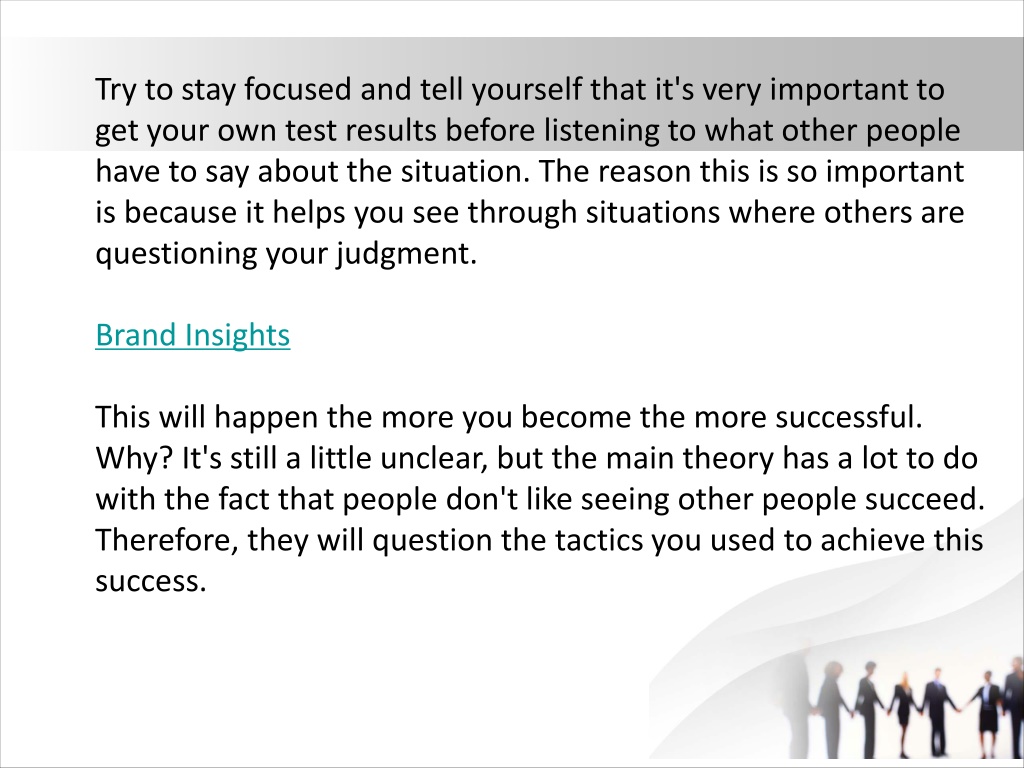 Try to stay focused and tell yourself that it's very important to get your own test results before listening to what other people have to say about the situation. The reason this is so important is because it helps you see through situations where others are questioning your judgment.

Brand Insights

This will happen the more you become the more successful. Why? It's still a little unclear, but the main theory has a lot to do with the fact that people don't like seeing other people succeed. Therefore, they will question the tactics you used to achieve this success.